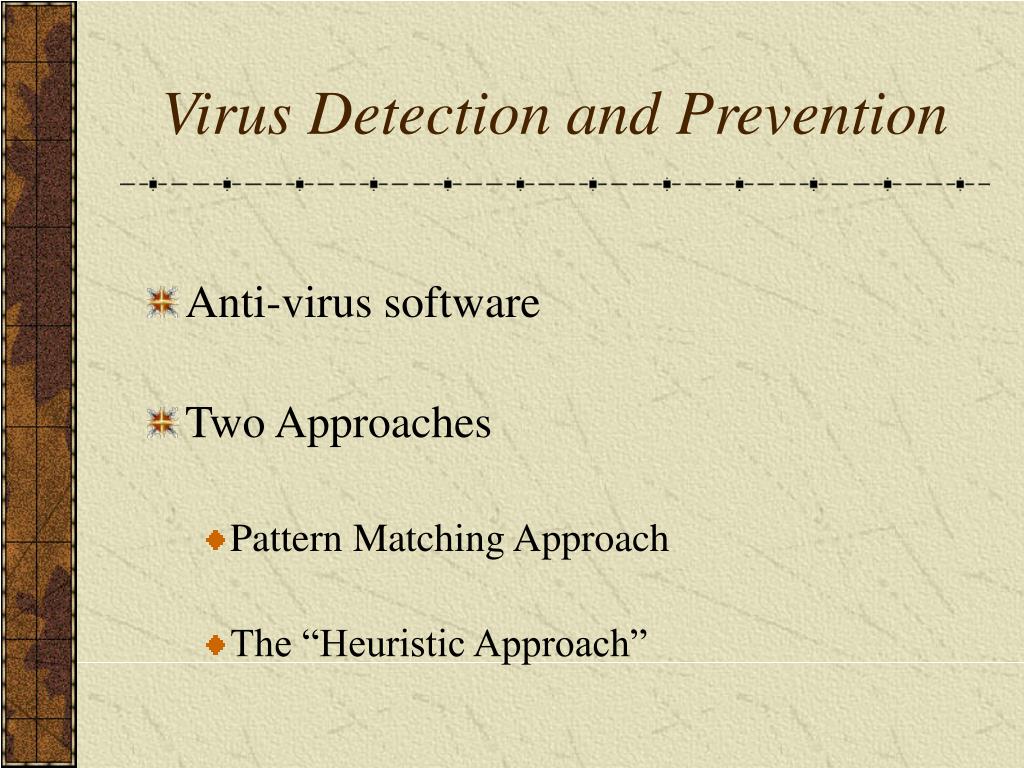 Virus Detection and Prevention

Anti-virus software

Two Approaches

Pattern Matching Approach

The “Heuristic Approach”